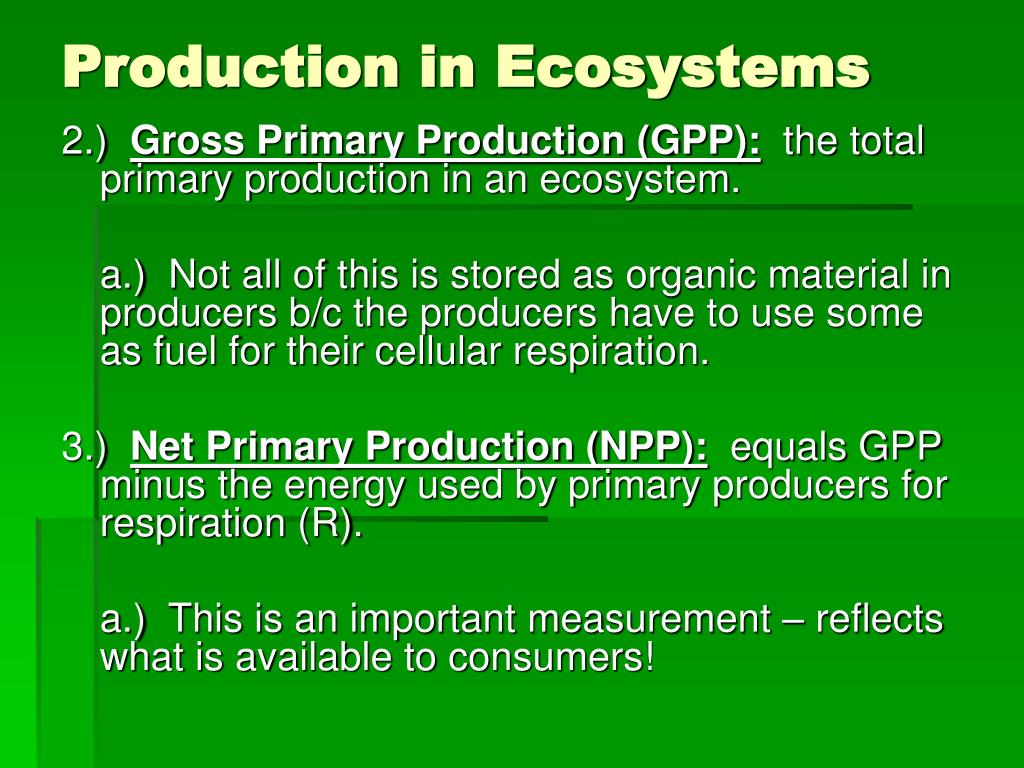 Production in Ecosystems

2.) Gross Primary Production (GPP): the total primary production in an ecosystem.

a.) Not all of this is stored as organic material in producers b/c the producers have to use some as fuel for their cellular respiration.

3.) Net Primary Production (NPP): equals GPP minus the energy used by primary producers for respiration (R).

a.) This is an important measurement – reflects what is available to consumers!